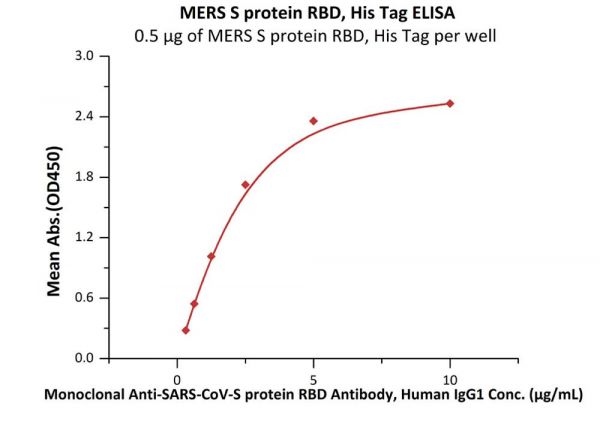 MERS S protein RBD, His Tag ELISA
0.5 μg of MERS S protein RBD, His Tag per well

Mean Abs.(OD450)

3.0
2.4
1.8
1.2
0.6
0.0

0
5
10

Monoclonal Anti-SARS-CoV-S protein RBD Antibody, Human IgG1 Conc. (μg/mL)